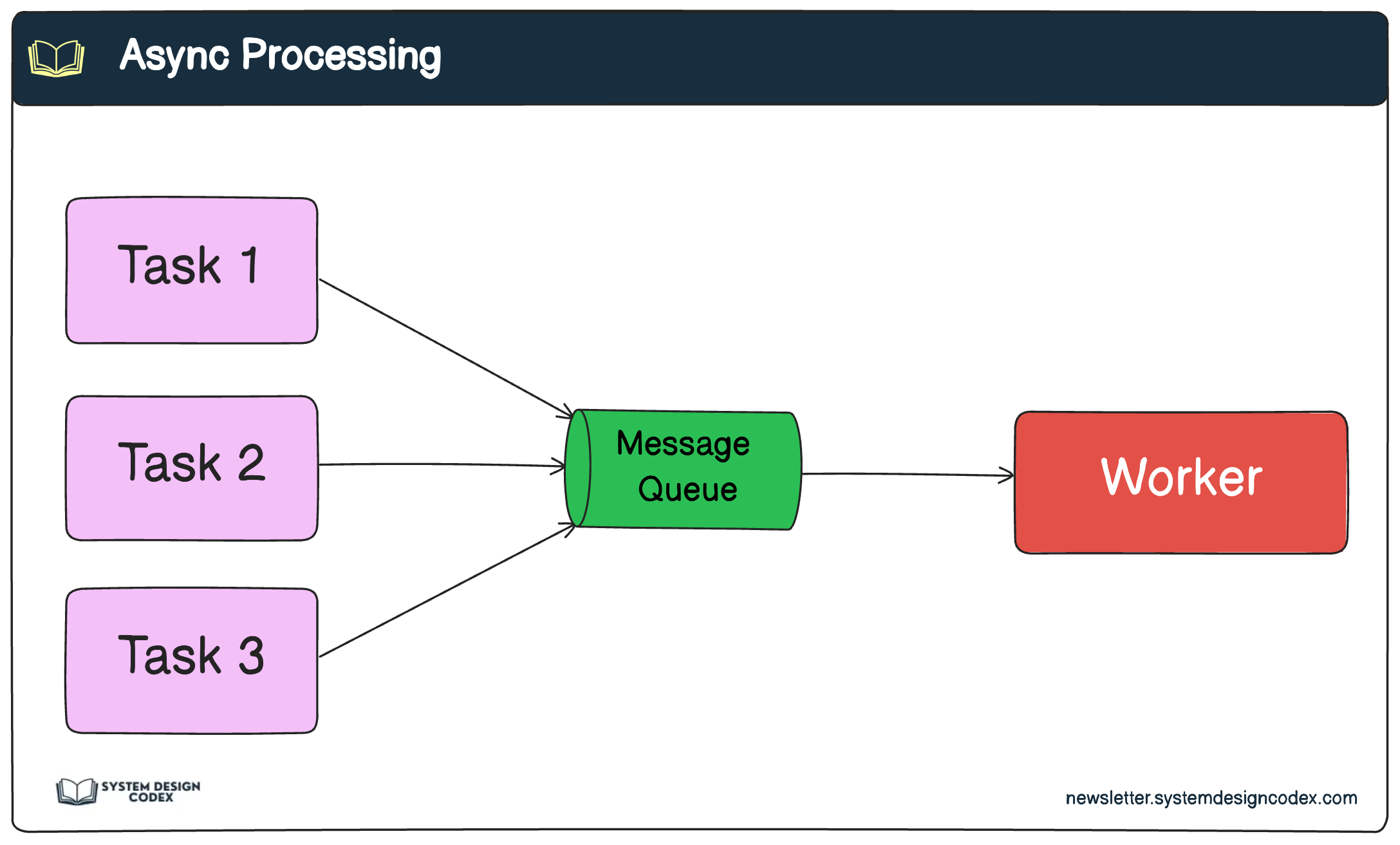 Async Processing

Task 1

Task 2

Task 3

Message Queue

Worker

SYSTEM DESIGN CODEX

newsletter.systemdesigncodex.com